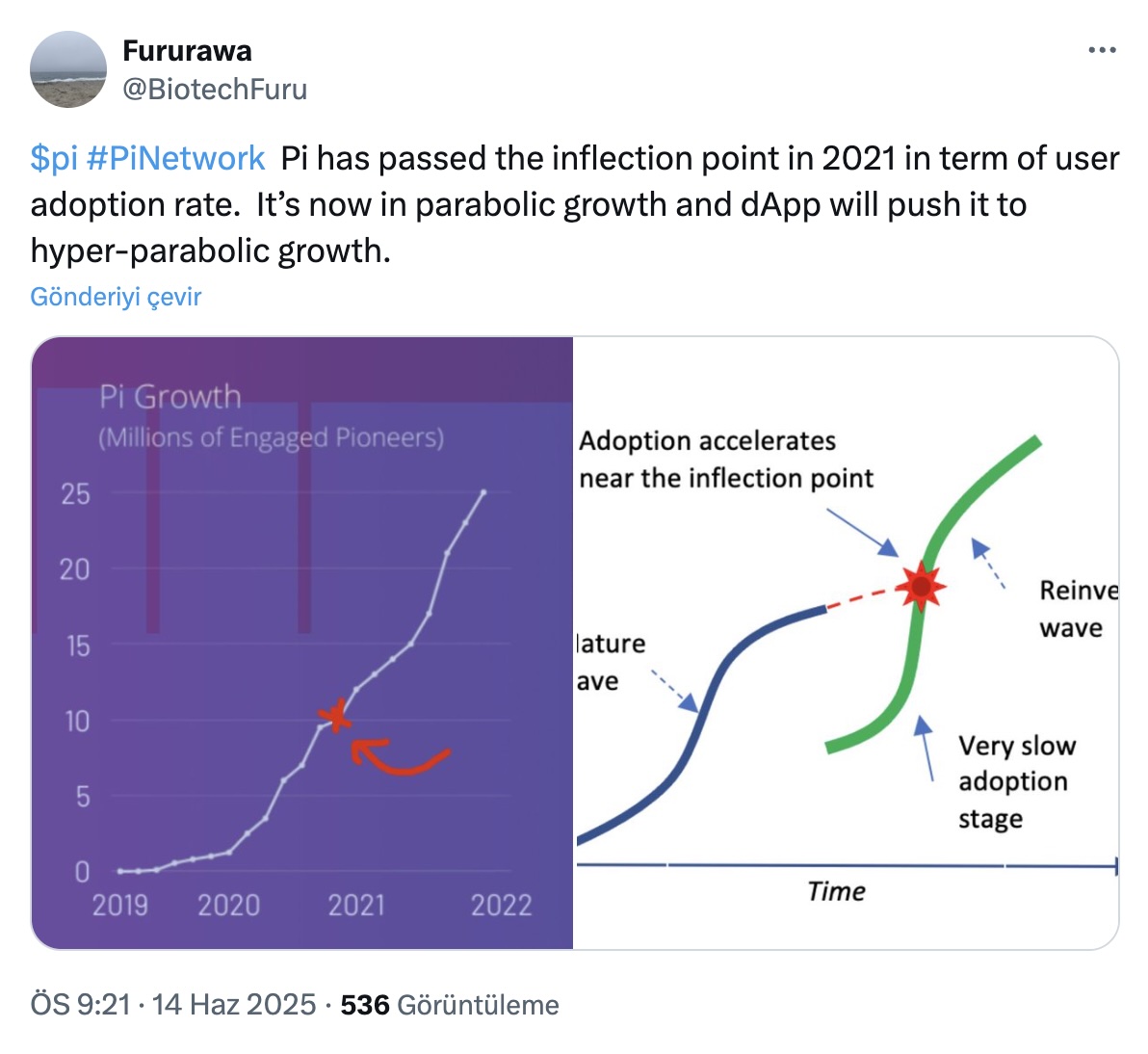 Fururawa
@BiotechFuru

$pi #PiNetwork Pi has passed the inflection point in 2021 in term of user adoption rate. It's now in parabolic growth and dApp will push it to hyper-parabolic growth.

Gönderiyi çevir

Pi Growth
(Millions of Engaged Pioneers)

25
20
15
10
5
0
2019 2020 2021 2022

Adoption accelerates near the inflection point

Reinve
wave

lature
ave

Very slow adoption stage

Time

ÖS 9:21 · 14 Haz 2025 · 536 Görüntüleme